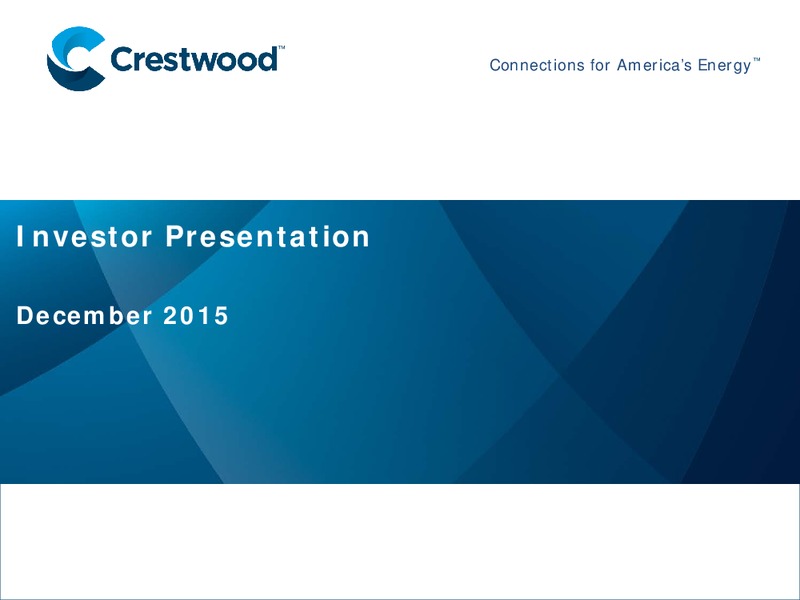 Crestwood™

Connections for America's Energy™

Investor Presentation

December 2015